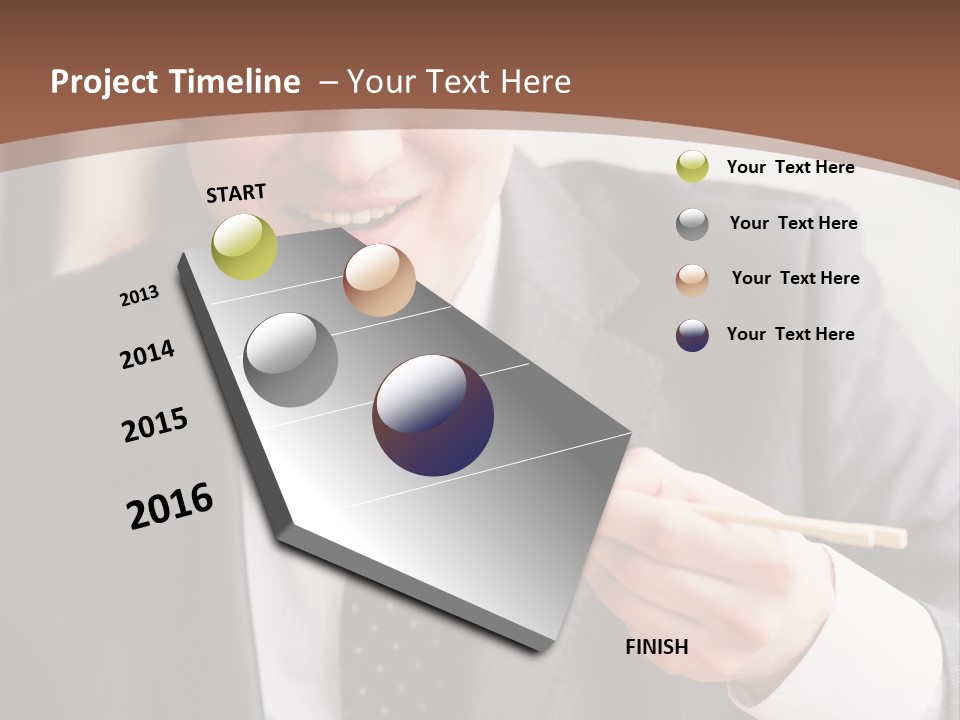 Project Timeline – Your Text Here

START

2013

2014

2015

2016

FINISH

Your Text Here

Your Text Here

Your Text Here

Your Text Here